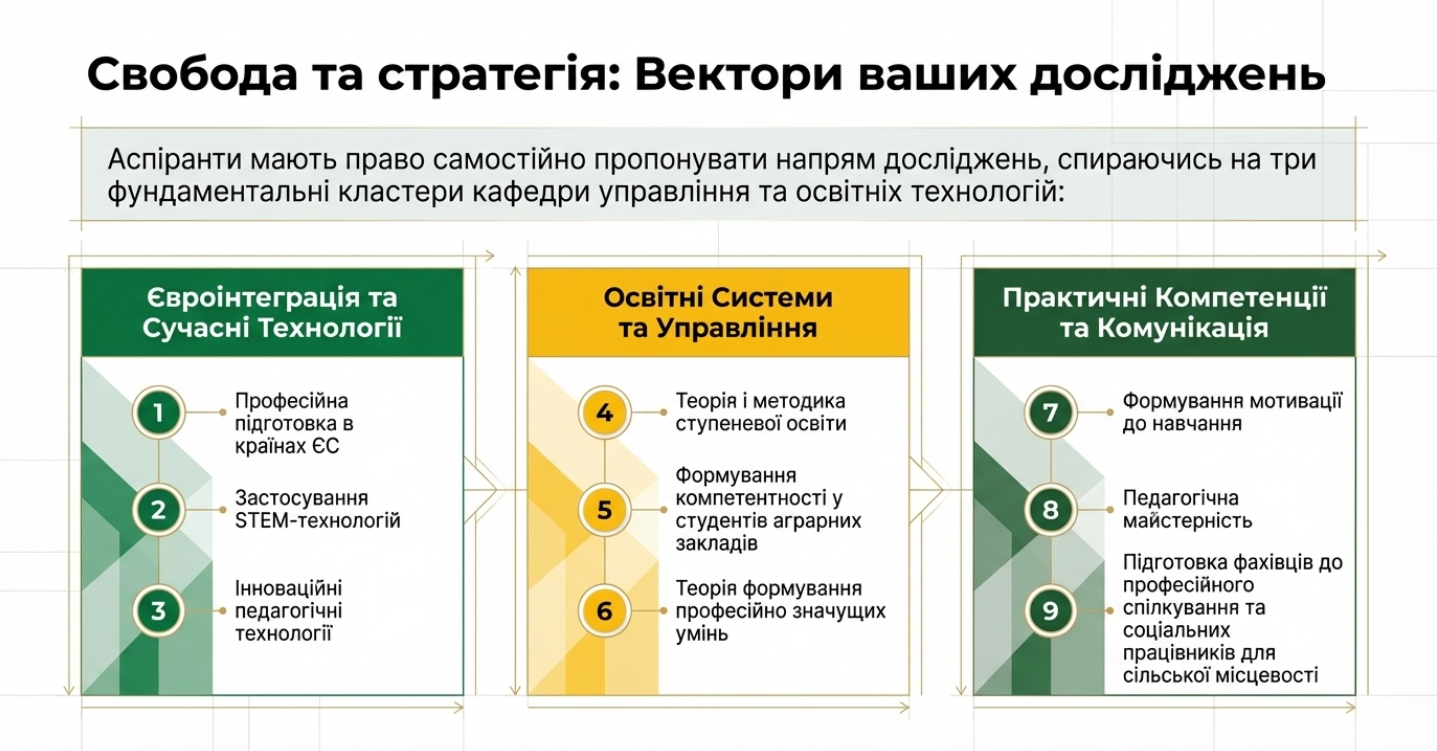 Свобода та стратегія: Вектори ваших досліджень

Аспіранти мають право самостійно пропонувати напрям досліджень, спираючись на три фундаментальні кластери кафедри управління та освітніх технологій:

Євроінтеграція та Сучасні Технології

1 Професійна підготовка в країнах ЄС

2 Застосування STEM-технологій

3 Інноваційні педагогічні технології

Освітні Системи та Управління

4 Теорія і методика ступеневої освіти

5 Формування компетентності у студентів аграрних закладів

6 Теорія формування професійно значущих умінь

Практичні Компетенції та Комунікація

7 Формування мотивації до навчання

8 Педагогічна майстерність

9 Підготовка фахівців до професійного спілкування та соціальних працівників для сільської місцевості